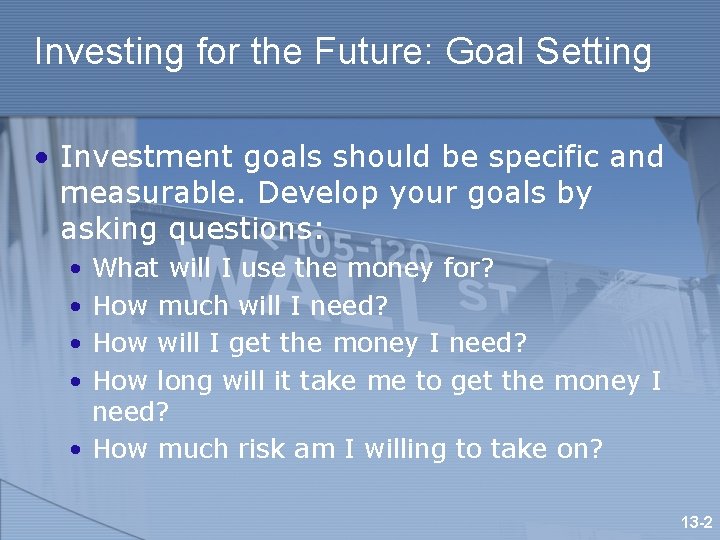 Investing for the Future: Goal Setting

• Investment goals should be specific and measurable. Develop your goals by asking questions:
  • What will I use the money for?
  • How much will I need?
  • How will I get the money I need?
  • How long will it take me to get the money I need?
  • How much risk am I willing to take on?

105-120
WALL ST

13-2